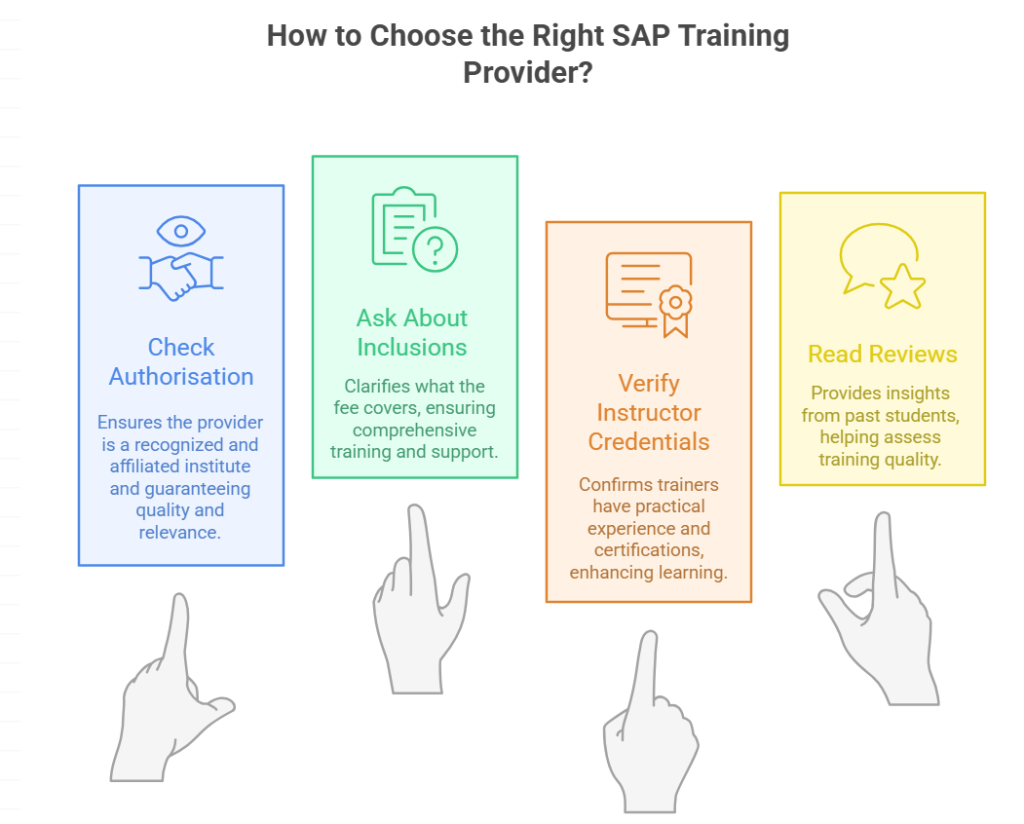 How to Choose the Right SAP Training Provider?

Check Authorisation

Ensures the provider is a recognized and affiliated institute and guaranteeing quality and relevance.

Ask About Inclusions

Clarifies what the fee covers, ensuring comprehensive training and support.

Verify Instructor Credentials

Confirms trainers have practical experience and certifications, enhancing learning.

Read Reviews

Provides insights from past students, helping assess training quality.